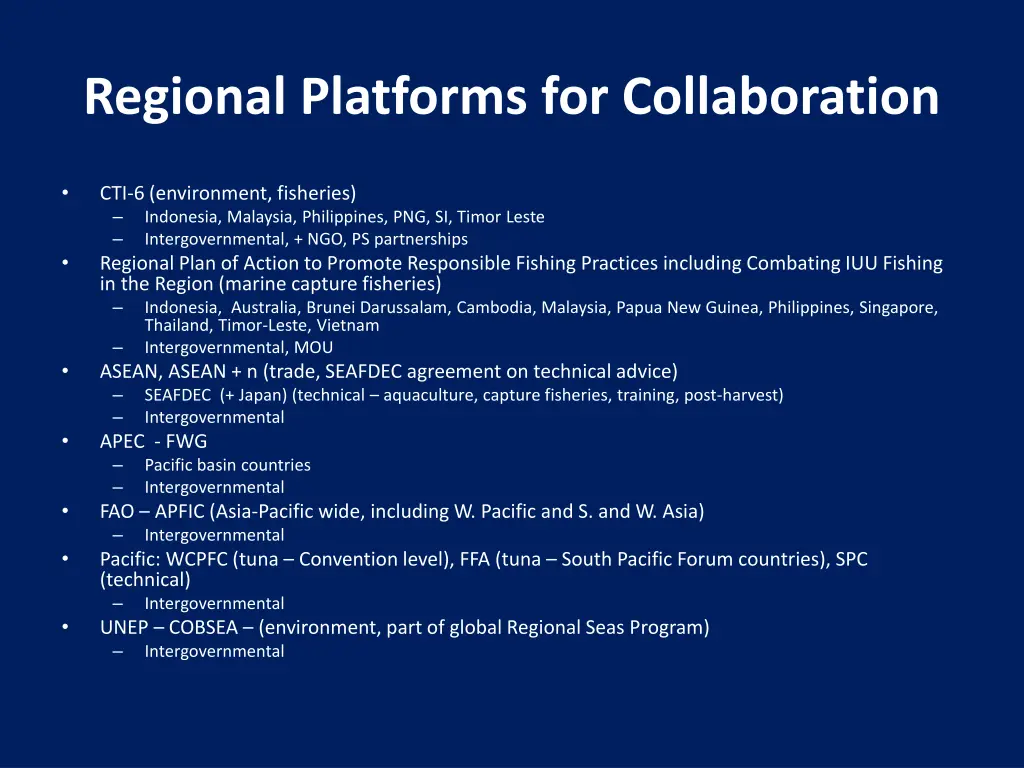 Regional Platforms for Collaboration

• CTI-6 (environment, fisheries)
– Indonesia, Malaysia, Philippines, PNG, SI, Timor Leste
– Intergovernmental, + NGO, PS partnerships
• Regional Plan of Action to Promote Responsible Fishing Practices including Combating IUU Fishing in the Region (marine capture fisheries)
– Indonesia, Australia, Brunei Darussalam, Cambodia, Malaysia, Papua New Guinea, Philippines, Singapore, Thailand, Timor-Leste, Vietnam
– Intergovernmental, MOU
• ASEAN, ASEAN + n (trade, SEAFDEC agreement on technical advice)
– SEAFDEC (+ Japan) (technical – aquaculture, capture fisheries, training, post-harvest)
– Intergovernmental
• APEC - FWG
– Pacific basin countries
– Intergovernmental
• FAO – APFIC (Asia-Pacific wide, including W. Pacific and S. and W. Asia)
– Intergovernmental
• Pacific: WCPFC (tuna – Convention level), FFA (tuna – South Pacific Forum countries), SPC (technical)
– Intergovernmental
• UNEP – COBSEA – (environment, part of global Regional Seas Program)
– Intergovernmental